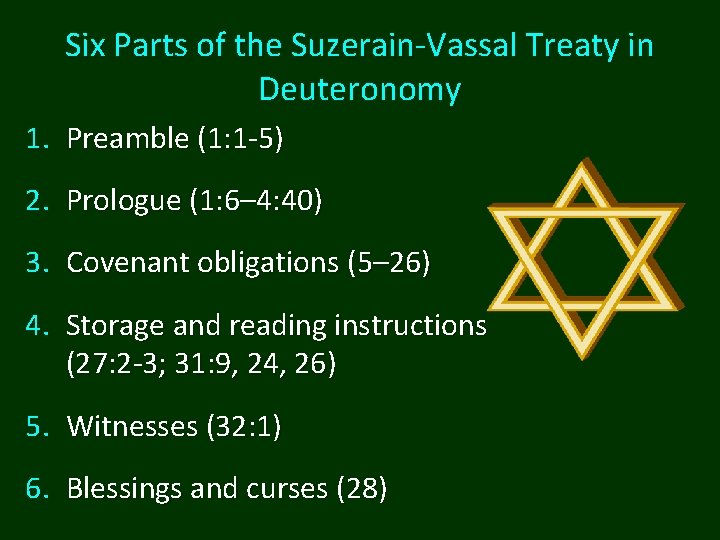 Six Parts of the Suzerain-Vassal Treaty in Deuteronomy

1. Preamble (1:1-5)

2. Prologue (1:6–4:40)

3. Covenant obligations (5–26)

4. Storage and reading instructions (27:2-3; 31:9, 24, 26)

5. Witnesses (32:1)

6. Blessings and curses (28)